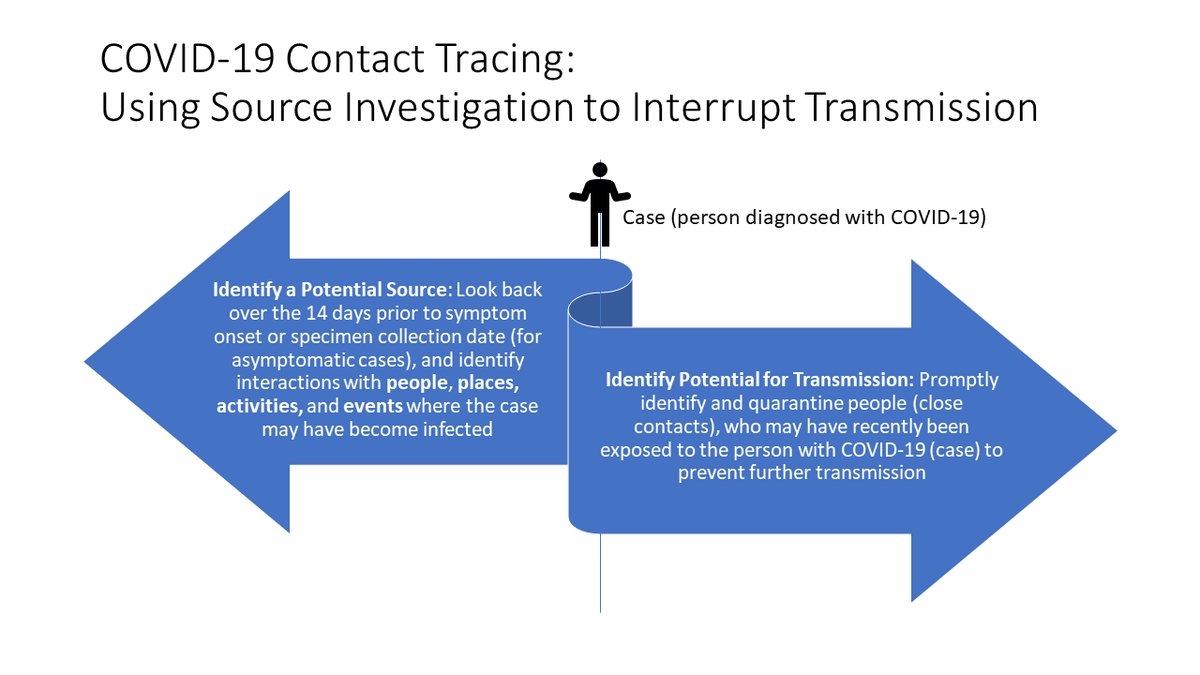 COVID-19 Contact Tracing:
Using Source Investigation to Interrupt Transmission

Case (person diagnosed with COVID-19)

Identify a Potential Source: Look back over the 14 days prior to symptom onset or specimen collection date (for asymptomatic cases), and identify interactions with people, places, activities, and events where the case may have become infected

Identify Potential for Transmission: Promptly identify and quarantine people (close contacts), who may have recently been exposed to the person with COVID-19 (case) to prevent further transmission